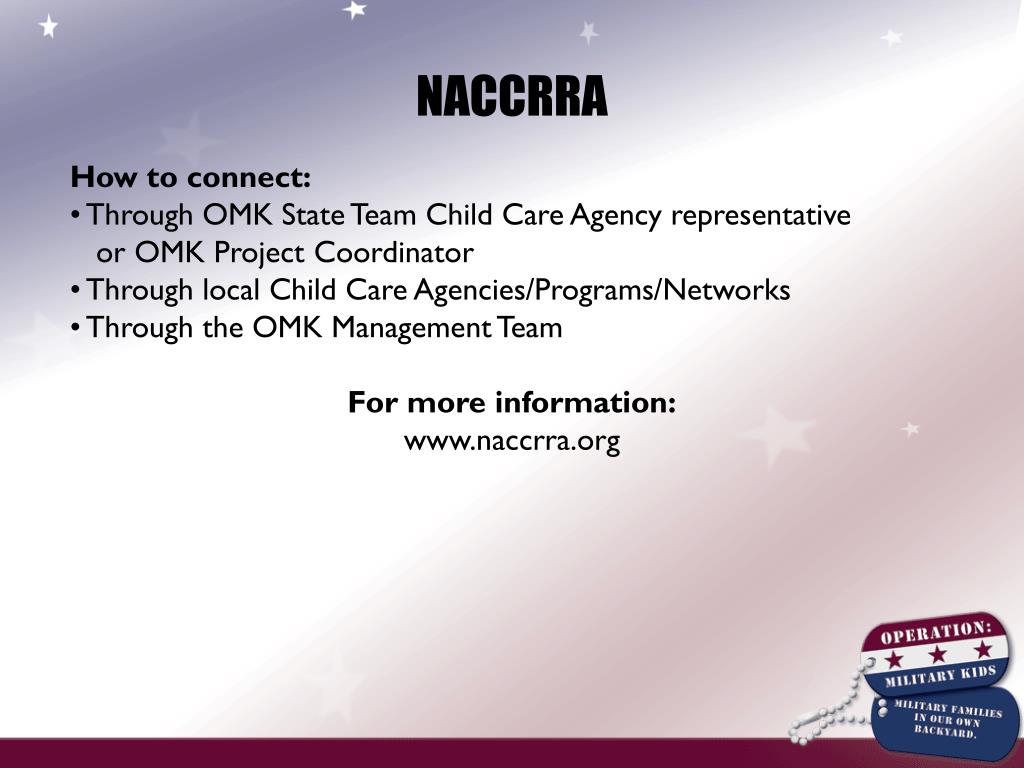 NACCRRA

How to connect:
• Through OMK State Team Child Care Agency representative or OMK Project Coordinator
• Through local Child Care Agencies/Programs/Networks
• Through the OMK Management Team

For more information:
www.naccrra.org

OPERATION:
MILITARY KIDS
MILITARY FAMILIES IN OUR OWN BACKYARD.